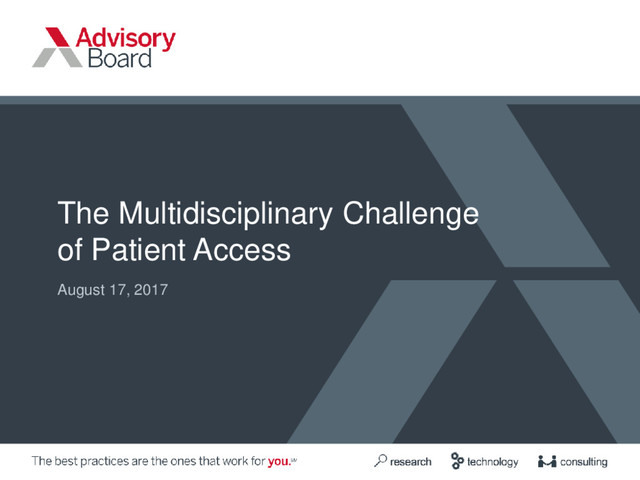 Advisory Board

The Multidisciplinary Challenge of Patient Access

August 17, 2017

The best practices are the ones that work for you.℠

research technology consulting